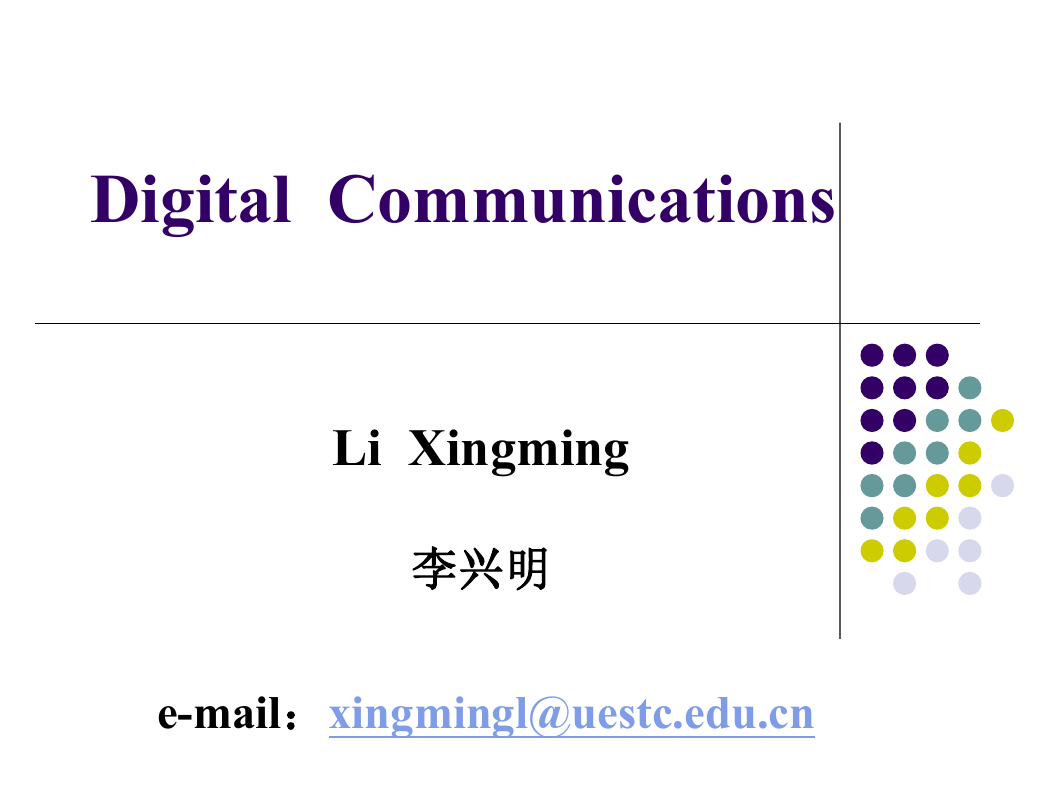 Digital Communications

Li Xingming

李兴明

e-mail：xingmingl@uestc.edu.cn